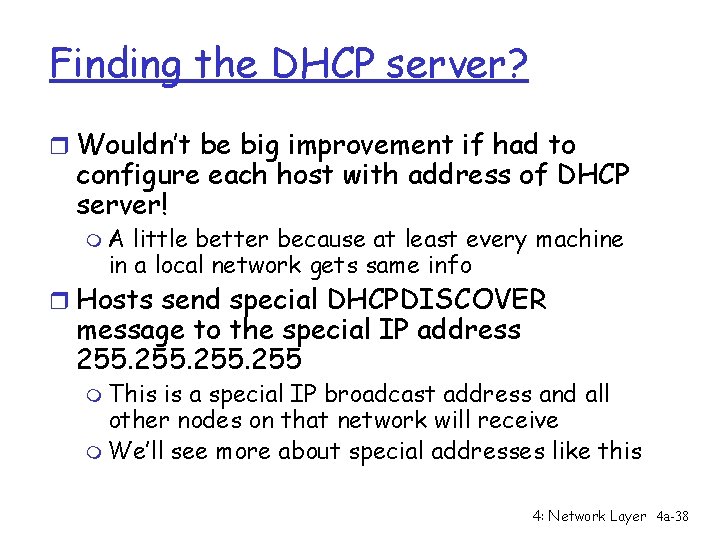 Finding the DHCP server?

Wouldn't be big improvement if had to configure each host with address of DHCP server!

A little better because at least every machine in a local network gets same info

Hosts send special DHCPDISCOVER message to the special IP address 255.255.255.255

This is a special IP broadcast address and all other nodes on that network will receive

We'll see more about special addresses like this

4: Network Layer 4a-38